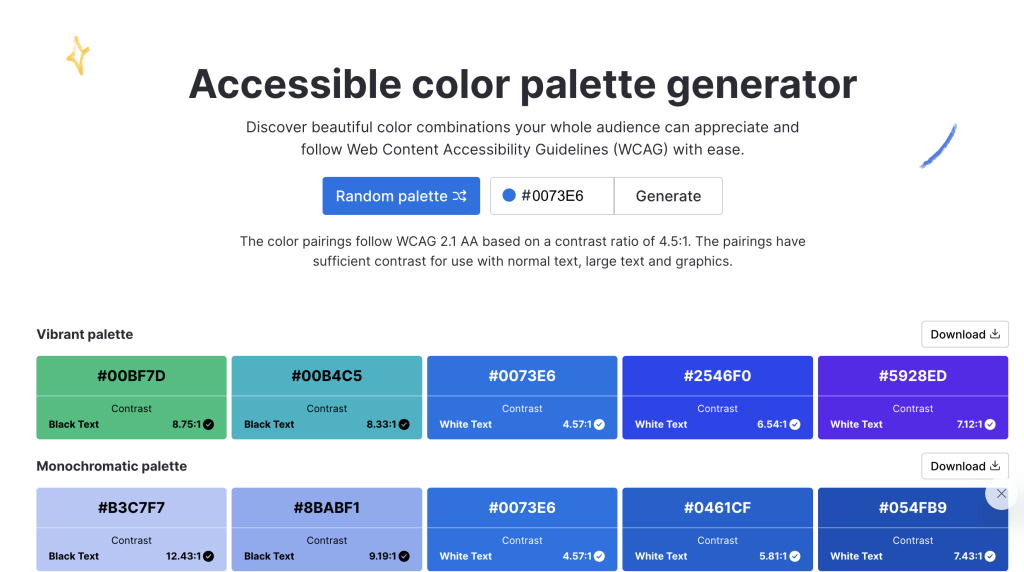 Accessible color palette generator

Discover beautiful color combinations your whole audience can appreciate and follow Web Content Accessibility Guidelines (WCAG) with ease.

Random palette

#0073E6

Generate

The color pairings follow WCAG 2.1 AA based on a contrast ratio of 4.5:1. The pairings have sufficient contrast for use with normal text, large text and graphics.

Vibrant palette

Download

#00BF7D
Contrast
Black Text 8.75:1

#00B4C5
Contrast
Black Text 8.33:1

#0073E6
Contrast
White Text 4.57:1

#2546F0
Contrast
White Text 6.54:1

#5928ED
Contrast
White Text 7.12:1

Monochromatic palette

Download

#B3C7F7
Contrast
Black Text 12.43:1

#8BABF1
Contrast
Black Text 9.19:1

#0073E6
Contrast
White Text 4.57:1

#0461CF
Contrast
White Text 5.81:1

#054FB9
Contrast
White Text 7.43:1